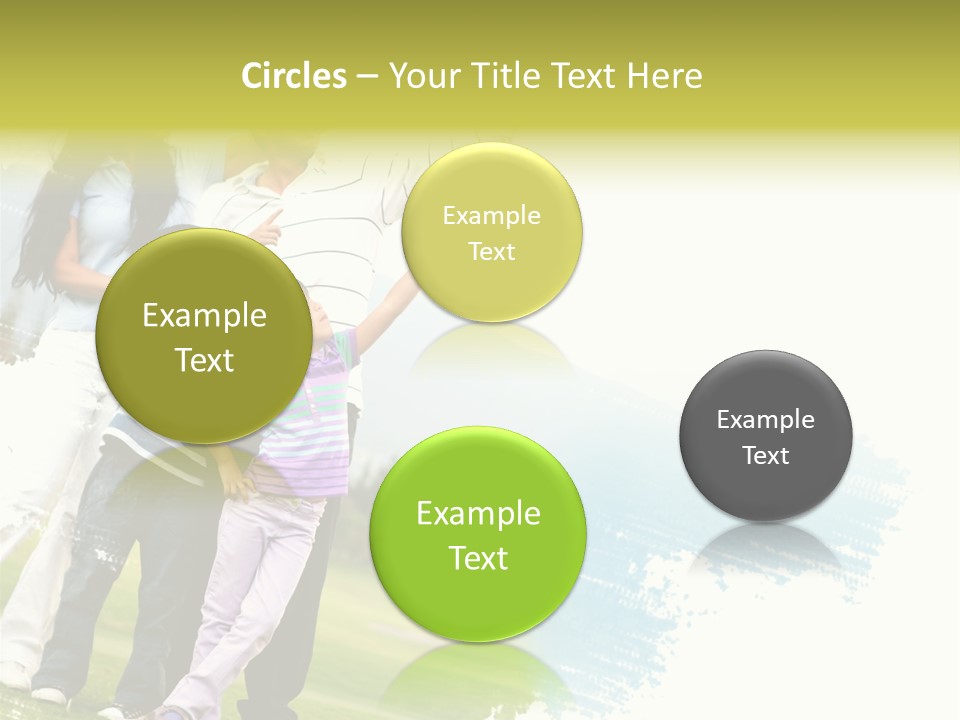 Circles – Your Title Text Here

Example Text

Example Text

Example Text

Example Text